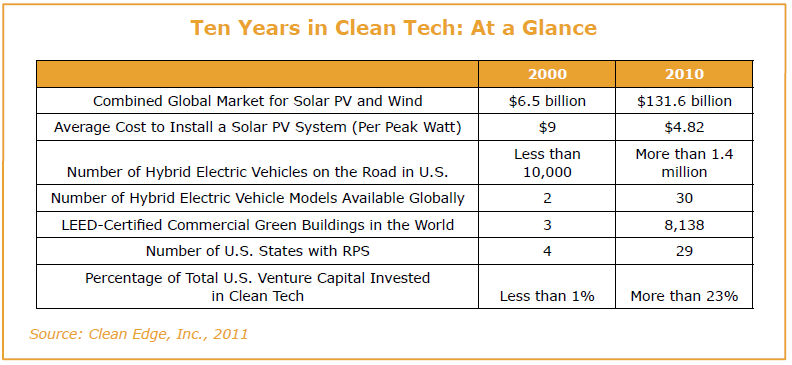 Ten Years in Clean Tech: At a Glance

| | 2000 | 2010 |
|---|---|---|
| Combined Global Market for Solar PV and Wind | \$6.5 billion | \$131.6 billion |
| Average Cost to Install a Solar PV System (Per Peak Watt) | \$9 | \$4.82 |
| Number of Hybrid Electric Vehicles on the Road in U.S. | Less than 10,000 | More than 1.4 million |
| Number of Hybrid Electric Vehicle Models Available Globally | 2 | 30 |
| LEED-Certified Commercial Green Buildings in the World | 3 | 8,138 |
| Number of U.S. States with RPS | 4 | 29 |
| Percentage of Total U.S. Venture Capital Invested in Clean Tech | Less than 1% | More than 23% |

Source: Clean Edge, Inc., 2011